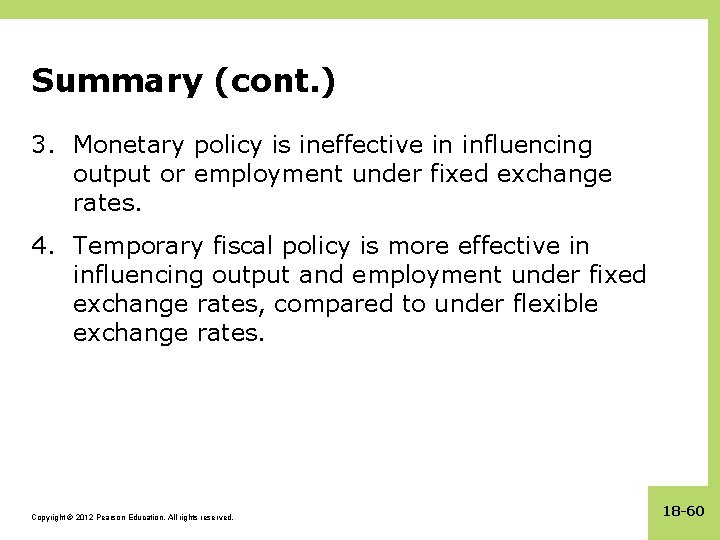 Summary (cont.)

3. Monetary policy is ineffective in influencing output or employment under fixed exchange rates.

4. Temporary fiscal policy is more effective in influencing output and employment under fixed exchange rates, compared to under flexible exchange rates.

Copyright © 2012 Pearson Education. All rights reserved.

18-60